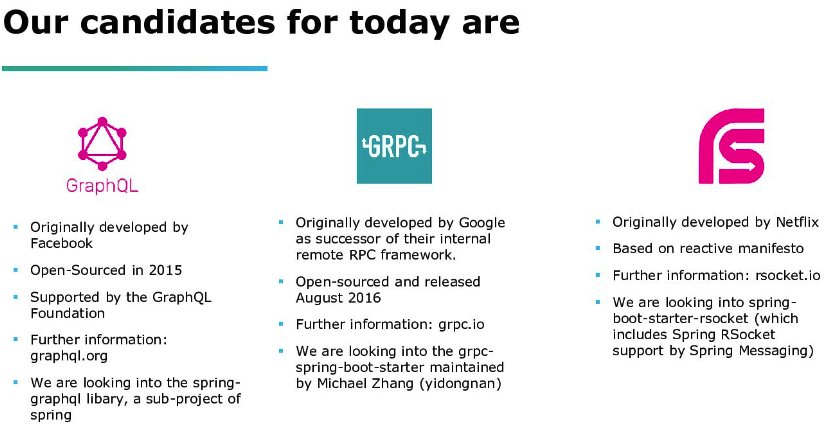 Our candidates for today are

GraphQL

- Originally developed by Facebook
- Open-Sourced in 2015
- Supported by the GraphQL Foundation
- Further information: graphql.org
- We are looking into the spring-graphql libary, a sub-project of spring

GRPC

- Originally developed by Google as successor of their internal remote RPC framework.
- Open-sourced and released August 2016
- Further information: grpc.io
- We are looking into the grpc-spring-boot-starter maintained by Michael Zhang (yidongnan)

- Originally developed by Netflix
- Based on reactive manifesto
- Further information: rsocket.io
- We are looking into spring-boot-starter-rsocket (which includes Spring RSocket support by Spring Messaging)